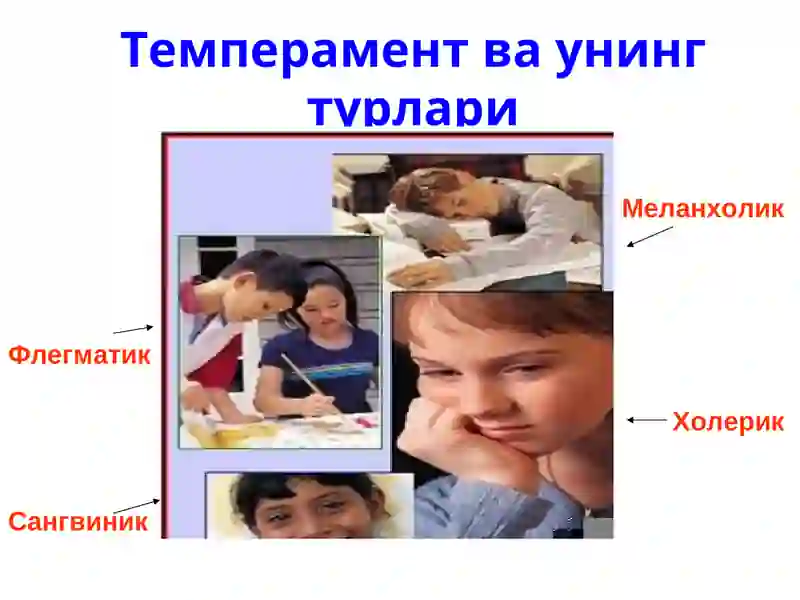 Темперамент ва унинг турлари

Меланхолик

Флегматик

Холерик

Сангвиник